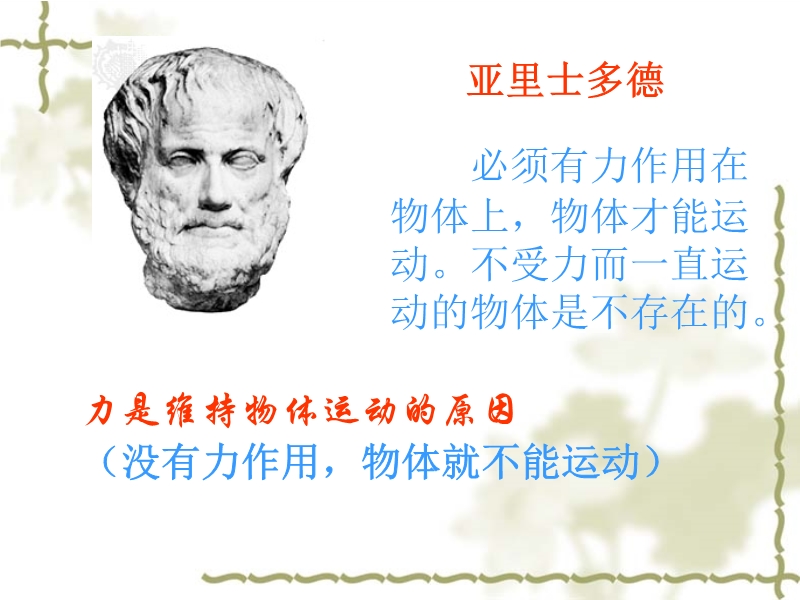 亚里士多德

必须有力作用在物体上，物体才能运动。不受力而一直运动的物体是不存在的。

力是维持物体运动的原因
（没有力作用，物体就不能运动）